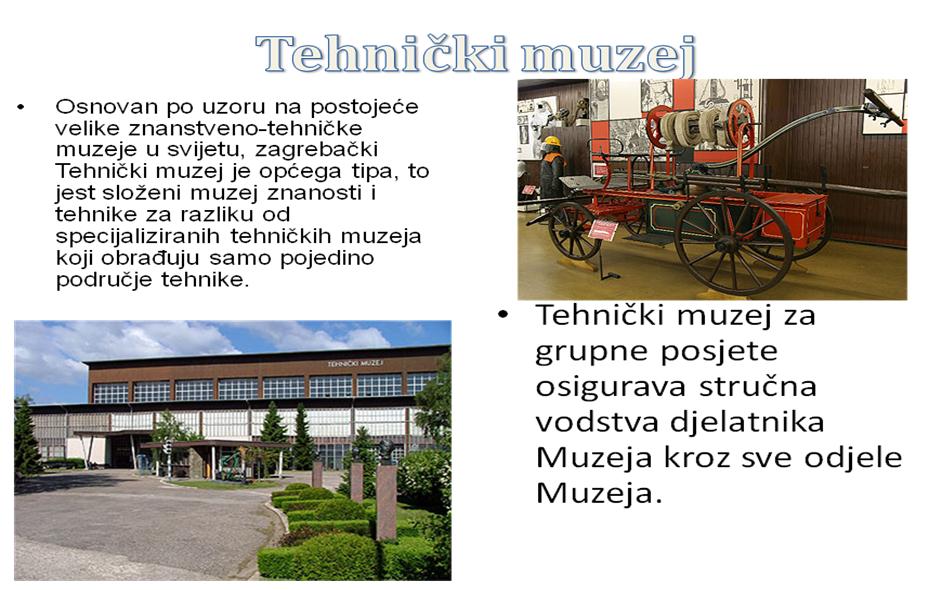 Tehnički muzej

• Osnovan po uzoru na postojeće velike znanstveno-tehničke muzeje u svijetu, zagrebački Tehnički muzej je općega tipa, to jest složeni muzej znanosti i tehnike za razliku od specijaliziranih tehničkih muzeja koji obrađuju samo pojedino područje tehnike.

TEHNIČKI MUZEJ

• Tehnički muzej za grupne posjete osigurava stručna vodstva djelatnika Muzeja kroz sve odjele Muzeja.